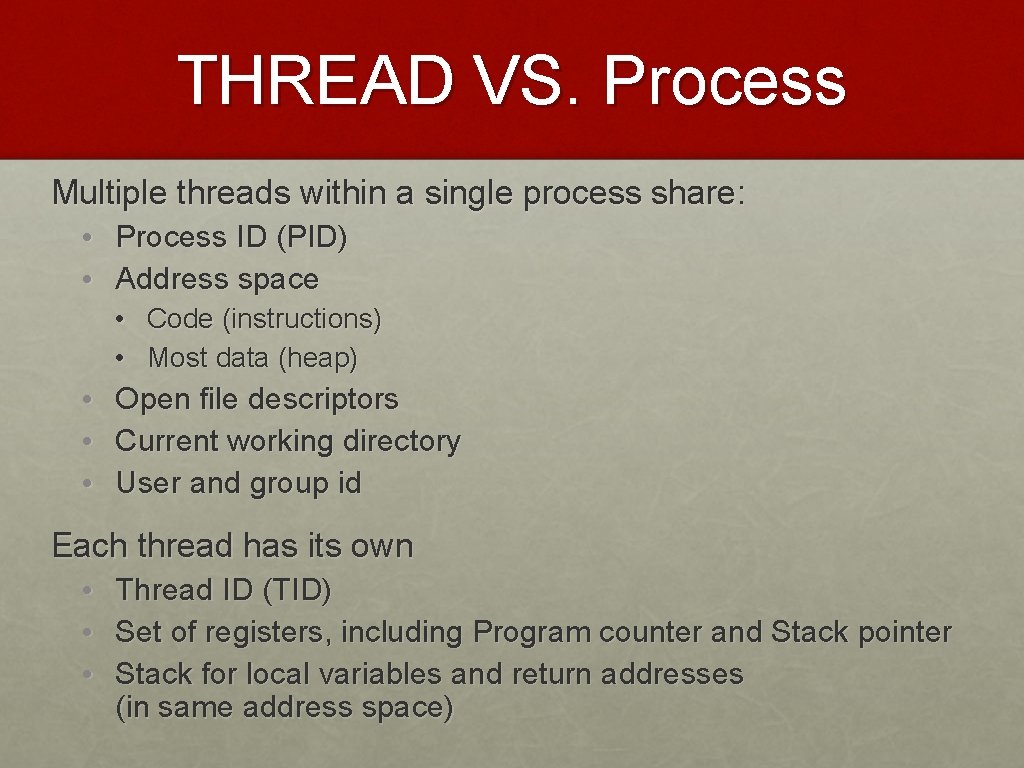 THREAD VS. Process

Multiple threads within a single process share:

• Process ID (PID)
• Address space
  • Code (instructions)
  • Most data (heap)
• Open file descriptors
• Current working directory
• User and group id

Each thread has its own

• Thread ID (TID)
• Set of registers, including Program counter and Stack pointer
• Stack for local variables and return addresses (in same address space)